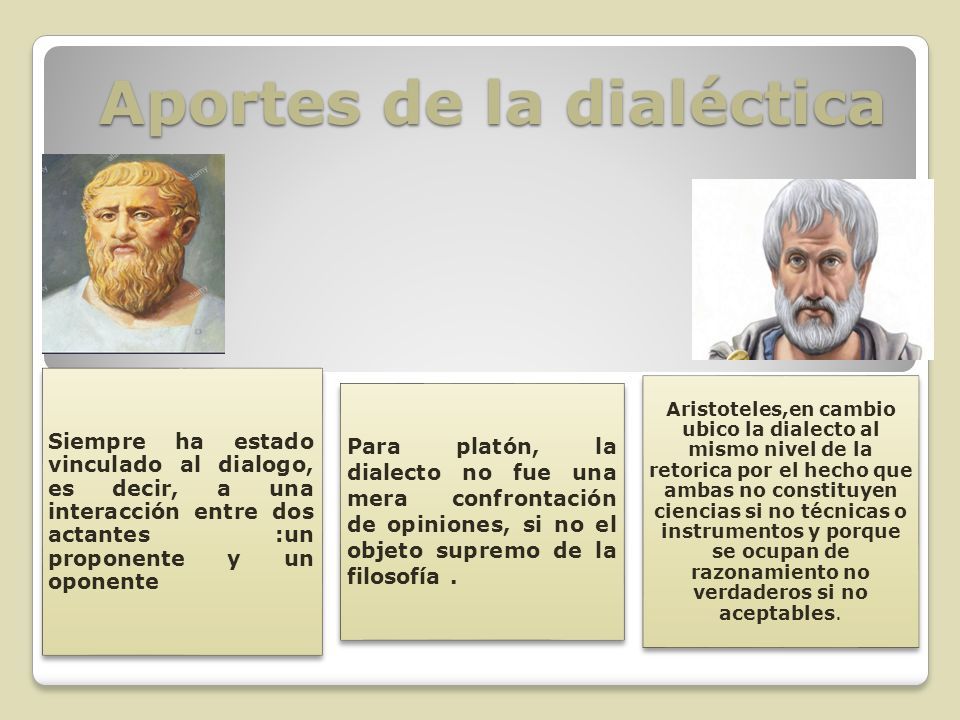 Aportes de la dialéctica

Siempre ha estado vinculado al dialogo, es decir, a una interacción entre dos actantes :un proponente y un oponente

Para platón, la dialecto no fue una mera confrontación de opiniones, si no el objeto supremo de la filosofía .

Aristoteles,en cambio ubico la dialecto al mismo nivel de la retorica por el hecho que ambas no constituyen ciencias si no técnicas o instrumentos y porque se ocupan de razonamiento no verdaderos si no aceptables.